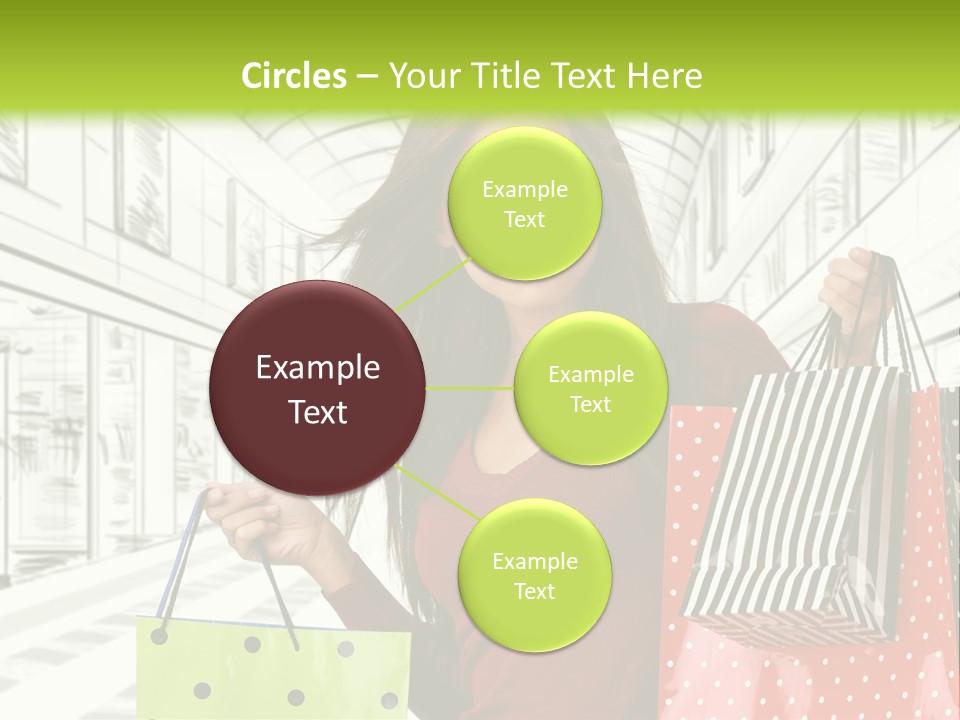 Circles – Your Title Text Here

Example Text

Example Text

Example Text

Example Text